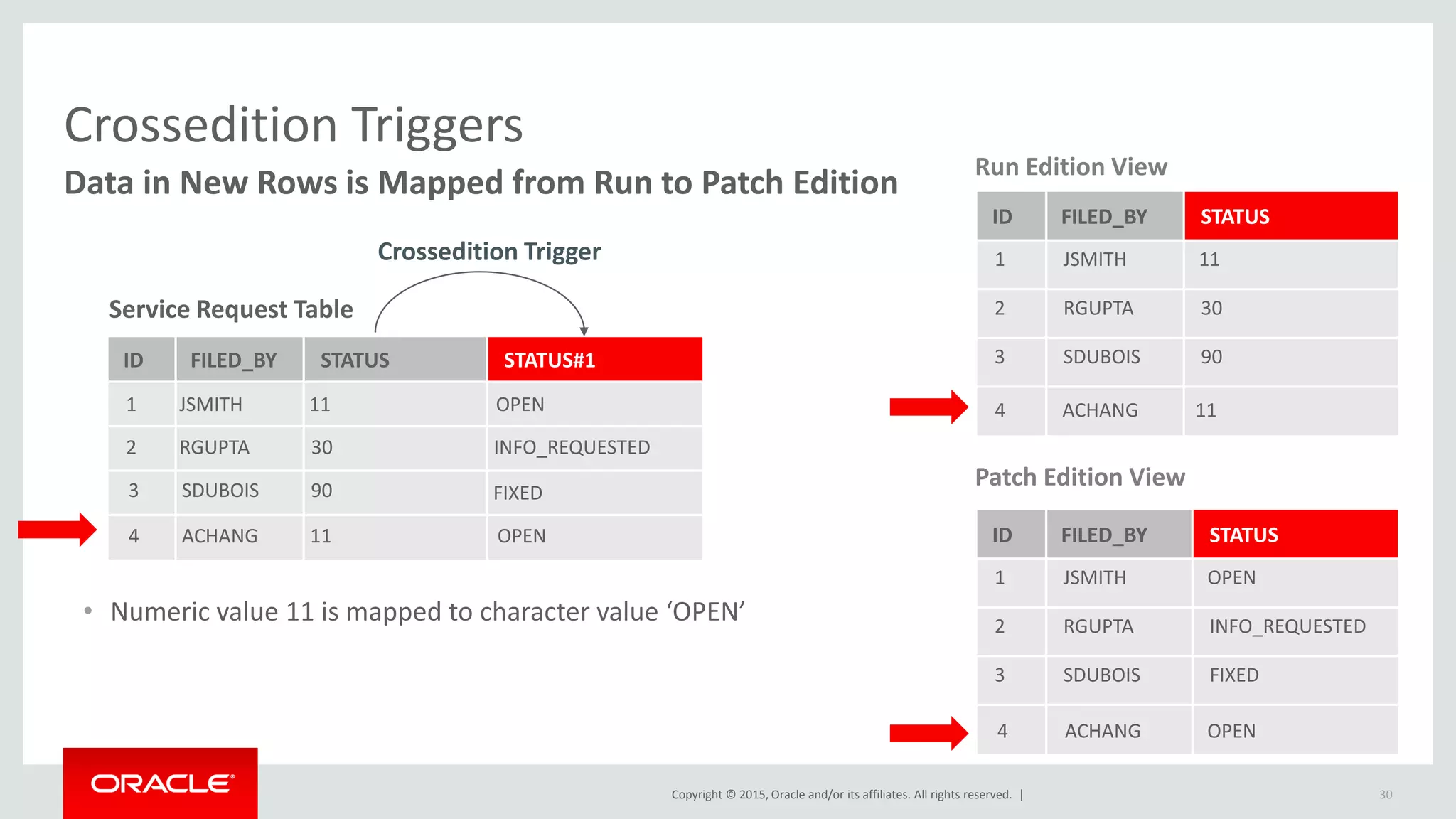 Crossedition Triggers

Data in New Rows is Mapped from Run to Patch Edition

Crossedition Trigger

Service Request Table

| ID | FILED_BY | STATUS | STATUS#1 |
|---|---|---|---|
| 1 | JSMITH | 11 | OPEN |
| 2 | RGUPTA | 30 | INFO_REQUESTED |
| 3 | SDUBOIS | 90 | FIXED |
| 4 | ACHANG | 11 | OPEN |

• Numeric value 11 is mapped to character value ‘OPEN’

Run Edition View

| ID | FILED_BY | STATUS |
|---|---|---|
| 1 | JSMITH | 11 |
| 2 | RGUPTA | 30 |
| 3 | SDUBOIS | 90 |
| 4 | ACHANG | 11 |

Patch Edition View

| ID | FILED_BY | STATUS |
|---|---|---|
| 1 | JSMITH | OPEN |
| 2 | RGUPTA | INFO_REQUESTED |
| 3 | SDUBOIS | FIXED |
| 4 | ACHANG | OPEN |

ORACLE

Copyright © 2015, Oracle and/or its affiliates. All rights reserved. |

30